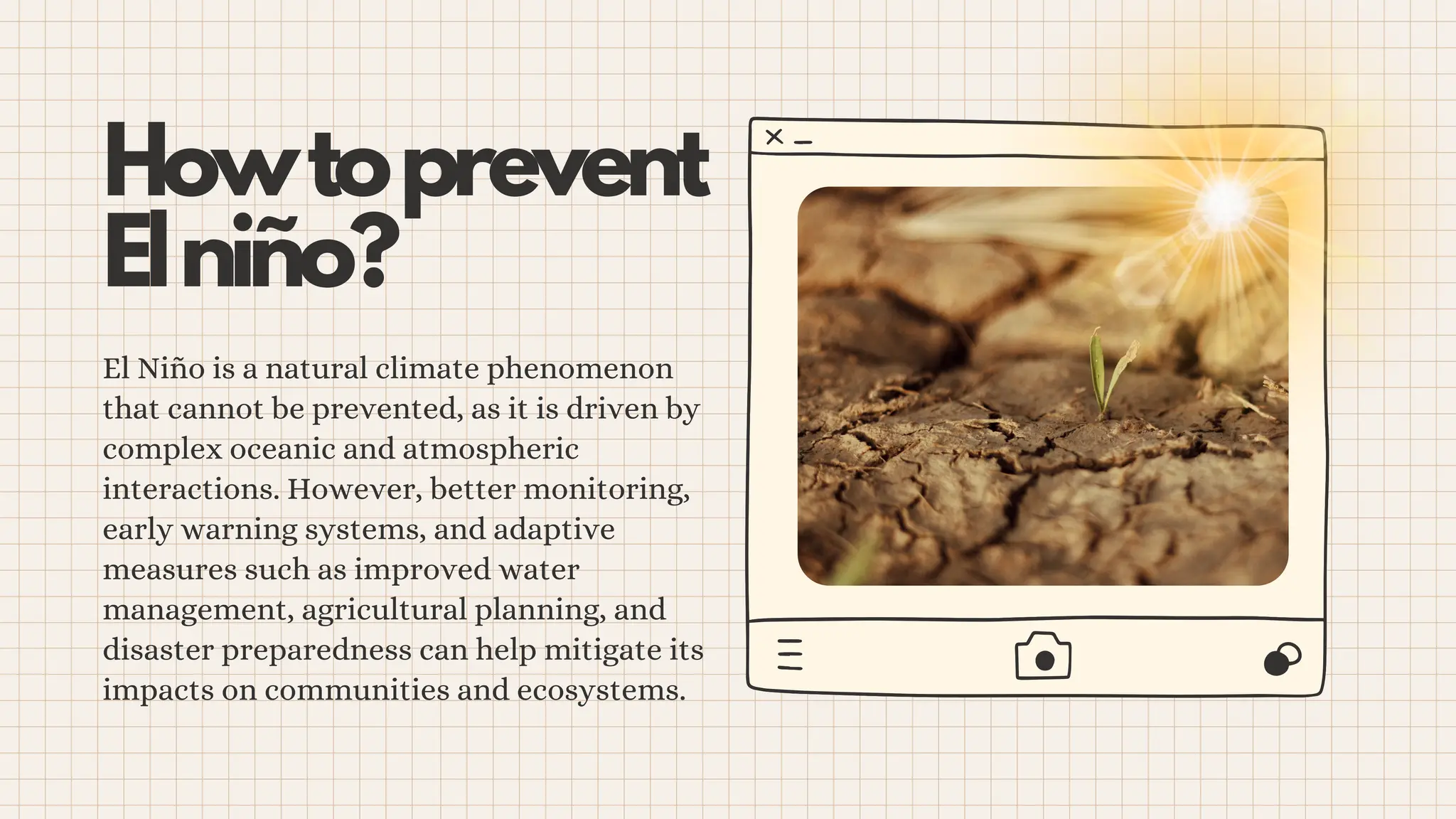 How to prevent El niño?

El Niño is a natural climate phenomenon that cannot be prevented, as it is driven by complex oceanic and atmospheric interactions. However, better monitoring, early warning systems, and adaptive measures such as improved water management, agricultural planning, and disaster preparedness can help mitigate its impacts on communities and ecosystems.